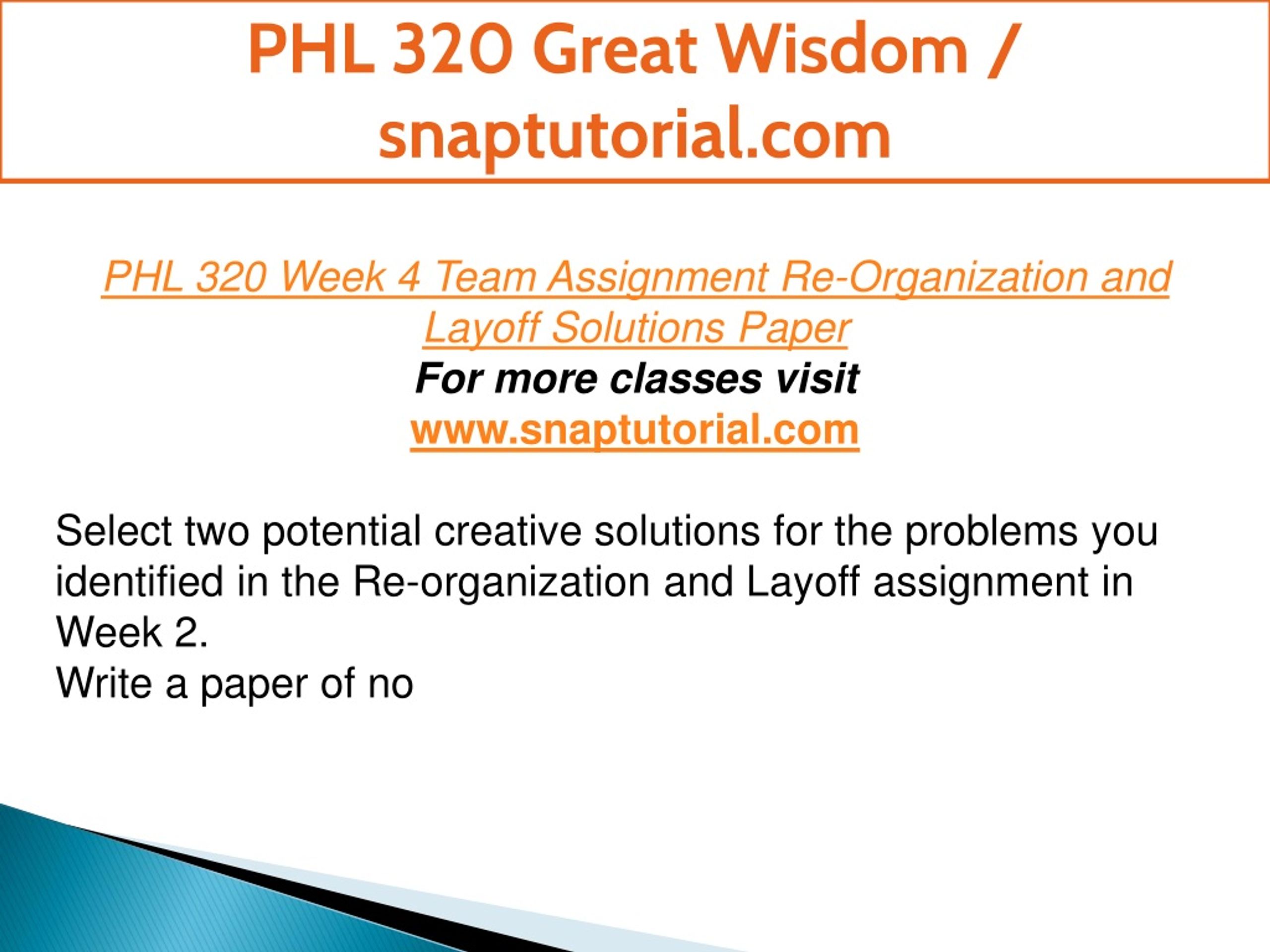 PHL 320 Great Wisdom / snaptutorial.com

PHL 320 Week 4 Team Assignment Re-Organization and Layoff Solutions Paper
For more classes visit
www.snaptutorial.com

Select two potential creative solutions for the problems you identified in the Re-organization and Layoff assignment in Week 2.
Write a paper of no